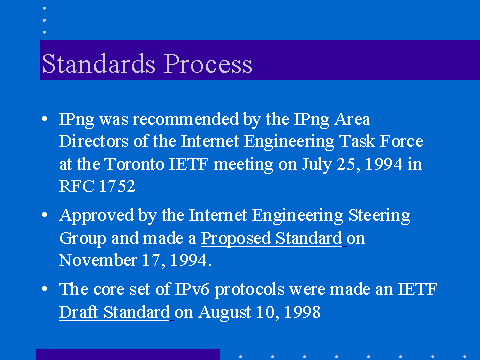 Standards Process

• IPng was recommended by the IPng Area Directors of the Internet Engineering Task Force at the Toronto IETF meeting on July 25, 1994 in RFC 1752

• Approved by the Internet Engineering Steering Group and made a Proposed Standard on November 17, 1994.

• The core set of IPv6 protocols were made an IETF Draft Standard on August 10, 1998